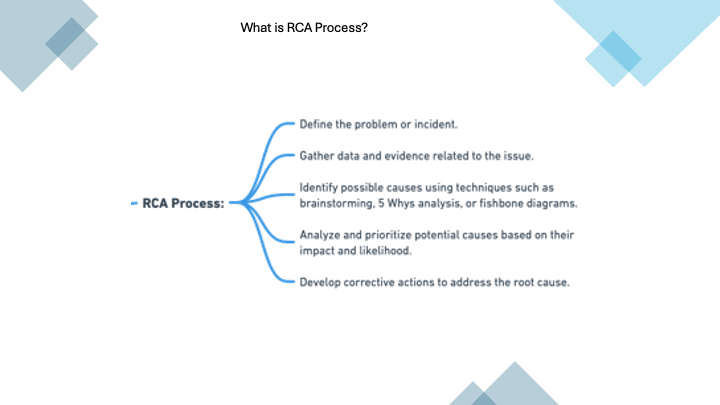 What is RCA Process?

RCA Process:

Define the problem or incident.

Gather data and evidence related to the issue.

Identify possible causes using techniques such as brainstorming, 5 Whys analysis, or fishbone diagrams.

Analyze and prioritize potential causes based on their impact and likelihood.

Develop corrective actions to address the root cause.